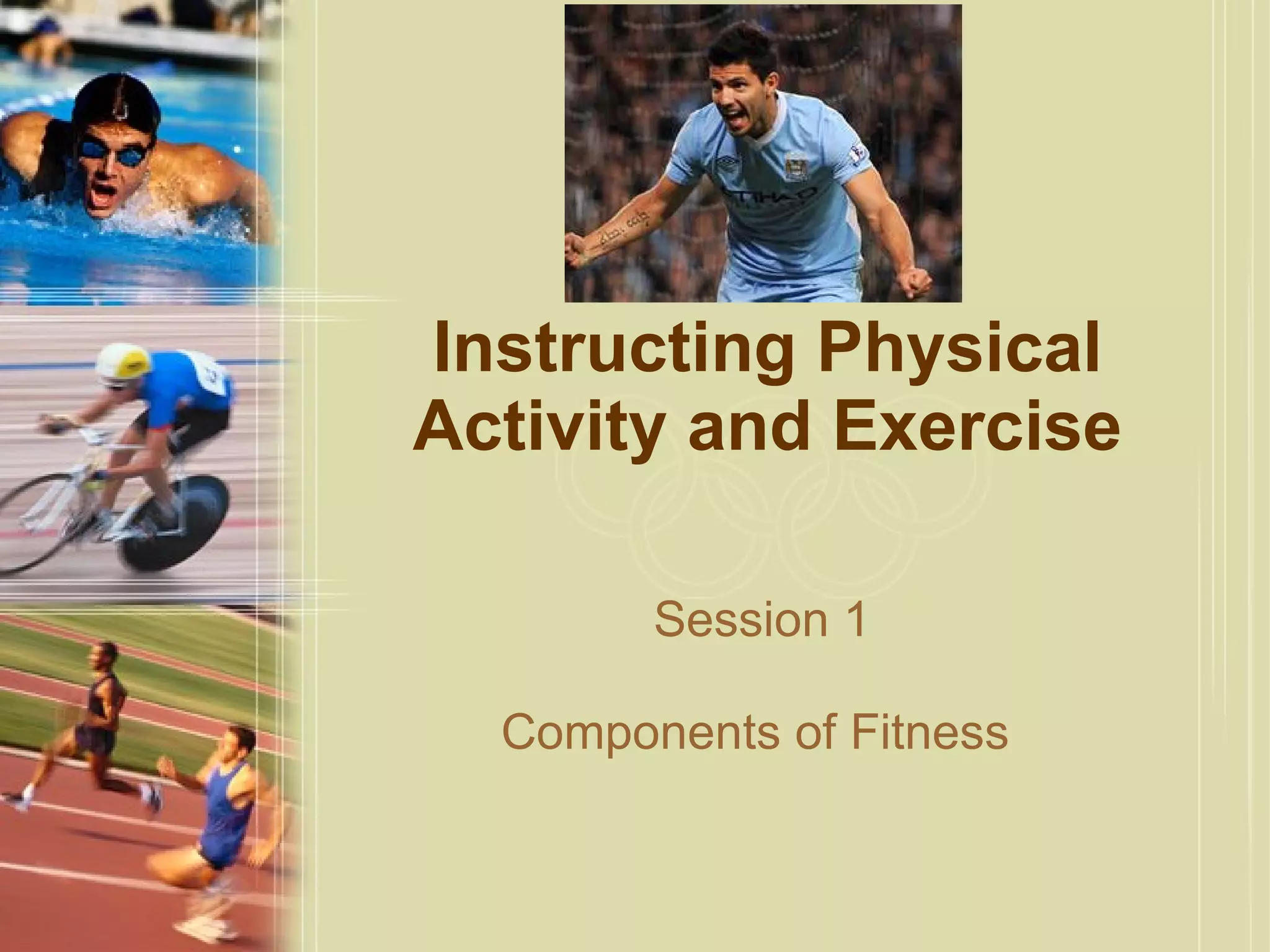 Instructing Physical Activity and Exercise

Session 1

Components of Fitness